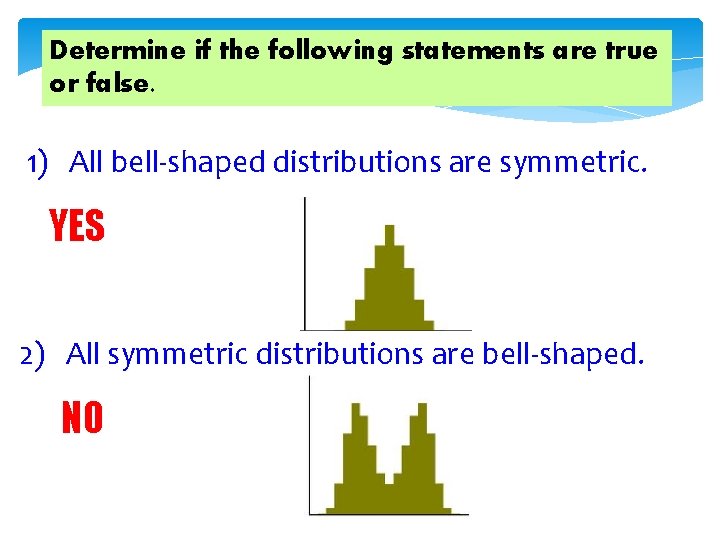 Determine if the following statements are true or false.

1) All bell-shaped distributions are symmetric.

YES

2) All symmetric distributions are bell-shaped.

NO